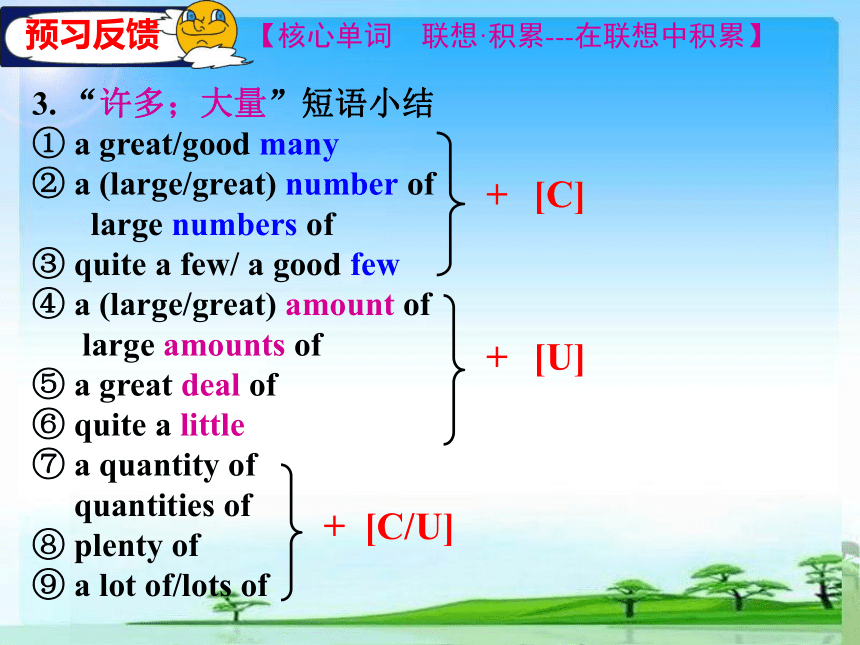 预习反馈 【核心单词 联想·积累---在联想中积累】

3. “许多；大量”短语小结

① a great/good many
② a (large/great) number of
large numbers of
③ quite a few/ a good few
+ [C]

④ a (large/great) amount of
large amounts of
⑤ a great deal of
⑥ quite a little
+ [U]

⑦ a quantity of
quantities of
⑧ plenty of
⑨ a lot of/lots of
+ [C/U]